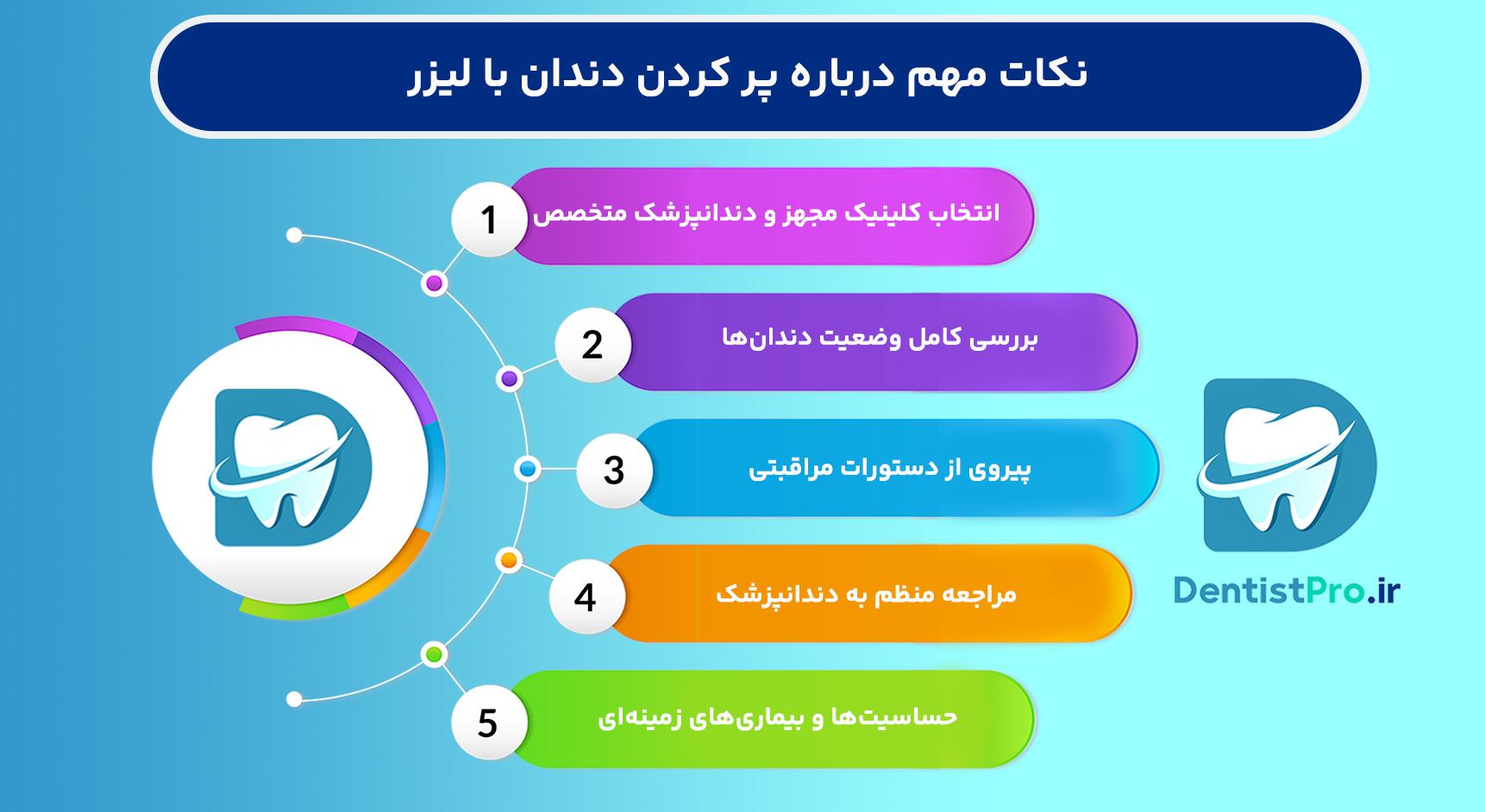 نکات مهم درباره پر کردن دندان با لیزر

1 انتخاب کلینیک مجهز و دندانپزشک متخصص

2 بررسی کامل وضعیت دندان‌ها

3 پیروی از دستورات مراقبتی

4 مراجعه منظم به دندانپزشک

5 حساسیت‌ها و بیماری‌های زمینه‌ای

DentistPro.ir